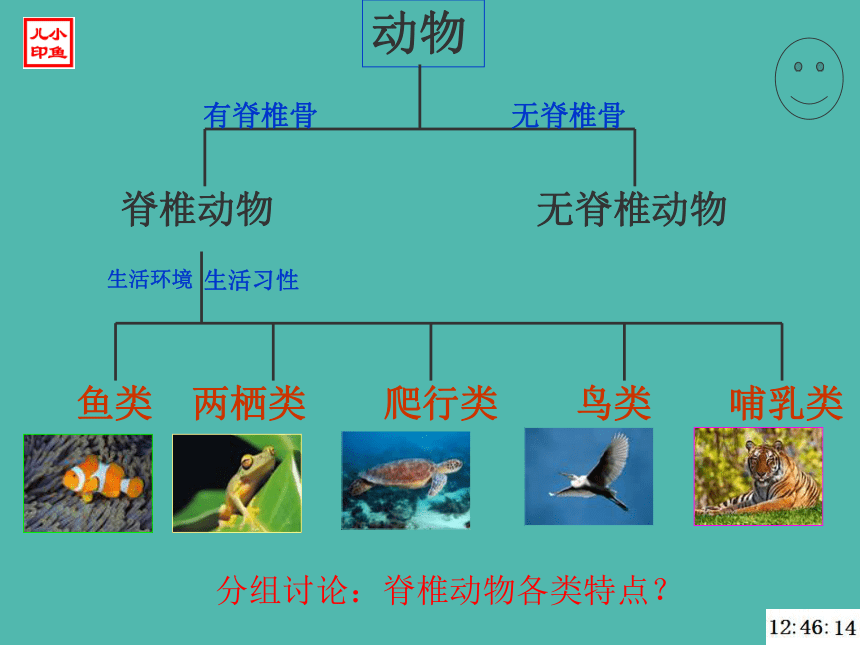 小鱼儿印

动物

有脊椎骨

无脊椎骨

脊椎动物

无脊椎动物

生活环境 生活习性

鱼类 两栖类 爬行类 鸟类 哺乳类

分组讨论：脊椎动物各类特点？

12:46:14